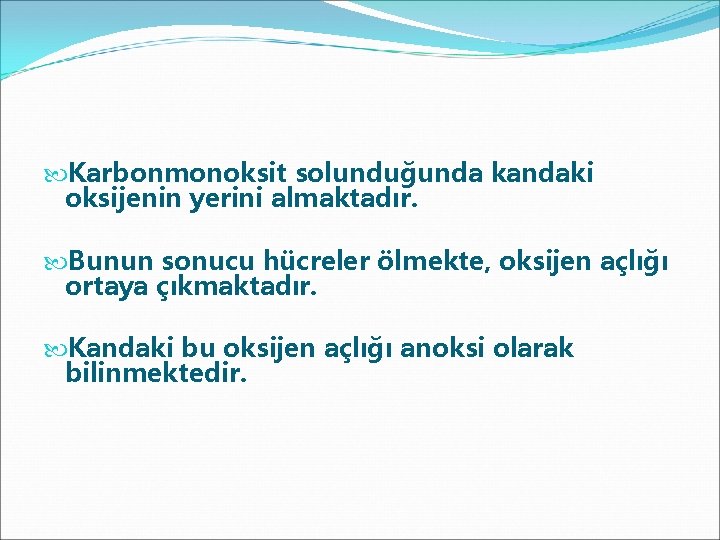 Karbonmonoksit solunduğunda kandaki oksijenin yerini almaktadır.

Bunun sonucu hücreler ölmekte, oksijen açlığı ortaya çıkmaktadır.

Kandaki bu oksijen açlığı anoksi olarak bilinmektedir.